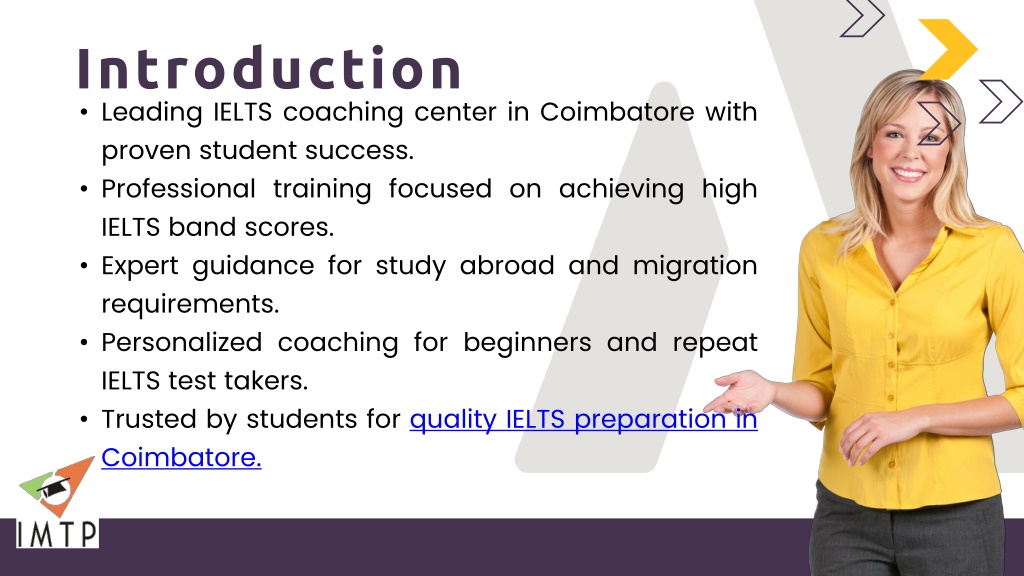 Introduction

• Leading IELTS coaching center in Coimbatore with proven student success.

• Professional training focused on achieving high IELTS band scores.

• Expert guidance for study abroad and migration requirements.

• Personalized coaching for beginners and repeat IELTS test takers.

• Trusted by students for quality IELTS preparation in Coimbatore.

IMTP